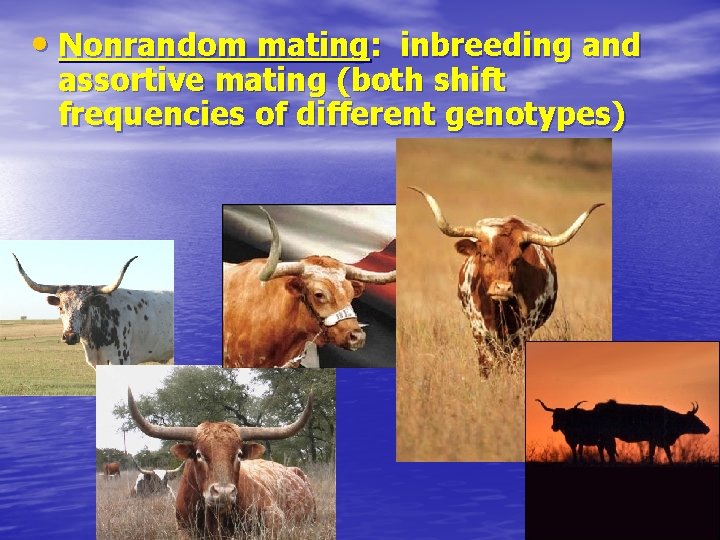 • Nonrandom mating: inbreeding and assortive mating (both shift frequencies of different genotypes)